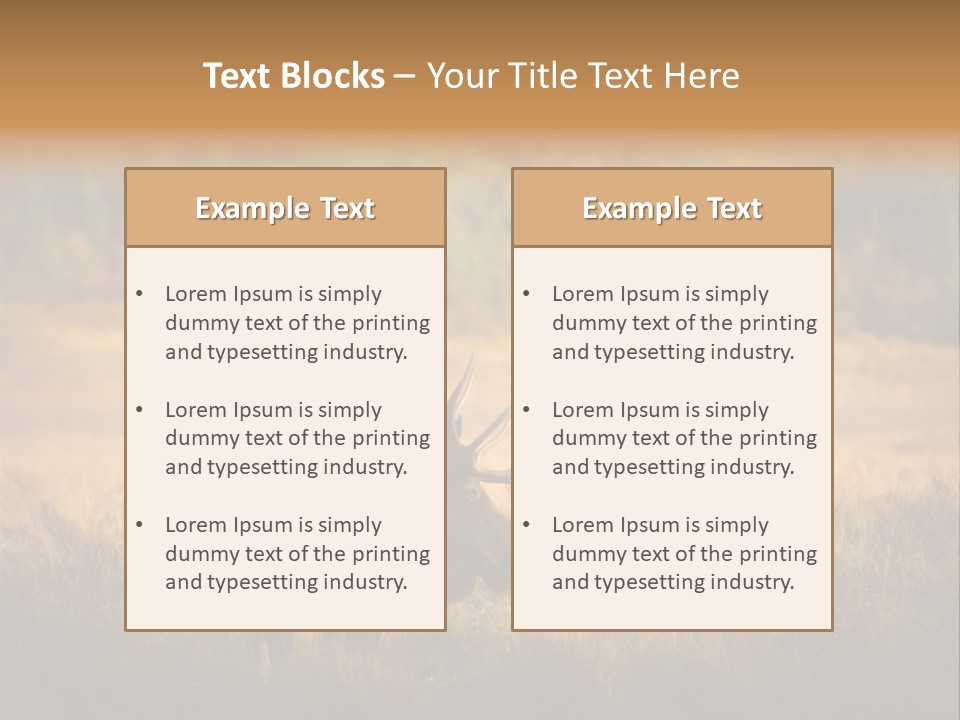 Text Blocks – Your Title Text Here

Example Text

• Lorem Ipsum is simply dummy text of the printing and typesetting industry.

• Lorem Ipsum is simply dummy text of the printing and typesetting industry.

• Lorem Ipsum is simply dummy text of the printing and typesetting industry.

Example Text

• Lorem Ipsum is simply dummy text of the printing and typesetting industry.

• Lorem Ipsum is simply dummy text of the printing and typesetting industry.

• Lorem Ipsum is simply dummy text of the printing and typesetting industry.